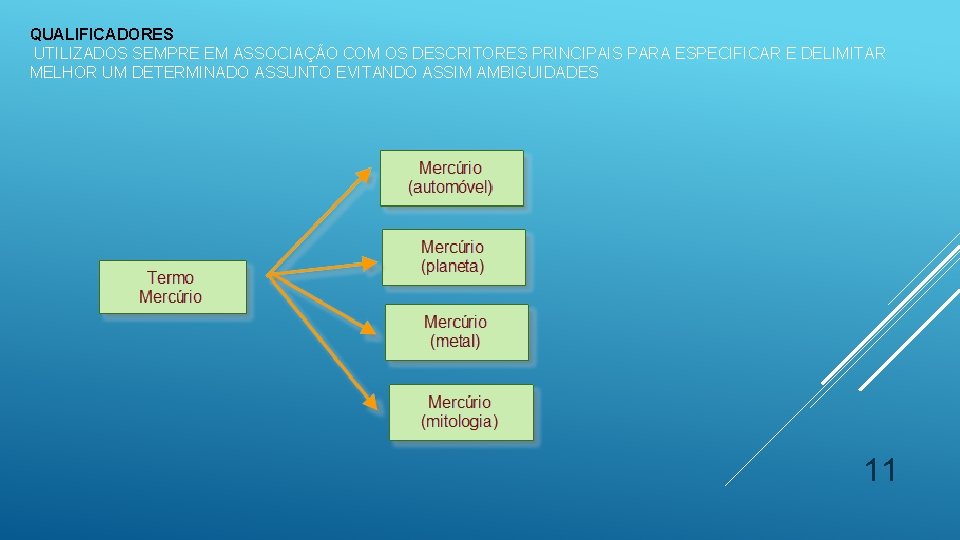 QUALIFICADORES
UTILIZADOS SEMPRE EM ASSOCIAÇÃO COM OS DESCRITORES PRINCIPAIS PARA ESPECIFICAR E DELIMITAR MELHOR UM DETERMINADO ASSUNTO EVITANDO ASSIM AMBIGUIDADES

Termo Mercúrio

Mercúrio (automóvel)

Mercúrio (planeta)

Mercúrio (metal)

Mercúrio (mitologia)

11